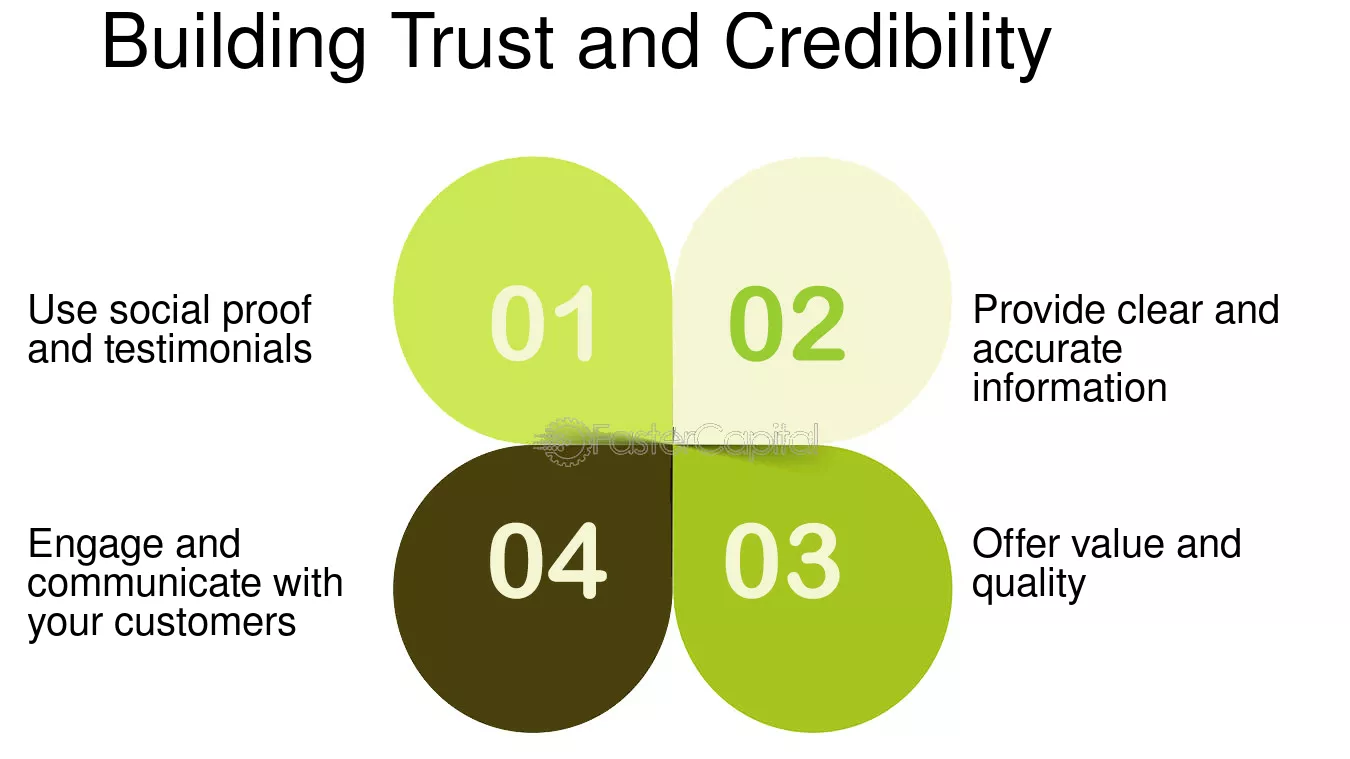 Building Trust and Credibility

Use social proof and testimonials

01

02

Provide clear and accurate information

Engage and communicate with your customers

04

03

Offer value and quality

FasterCapital